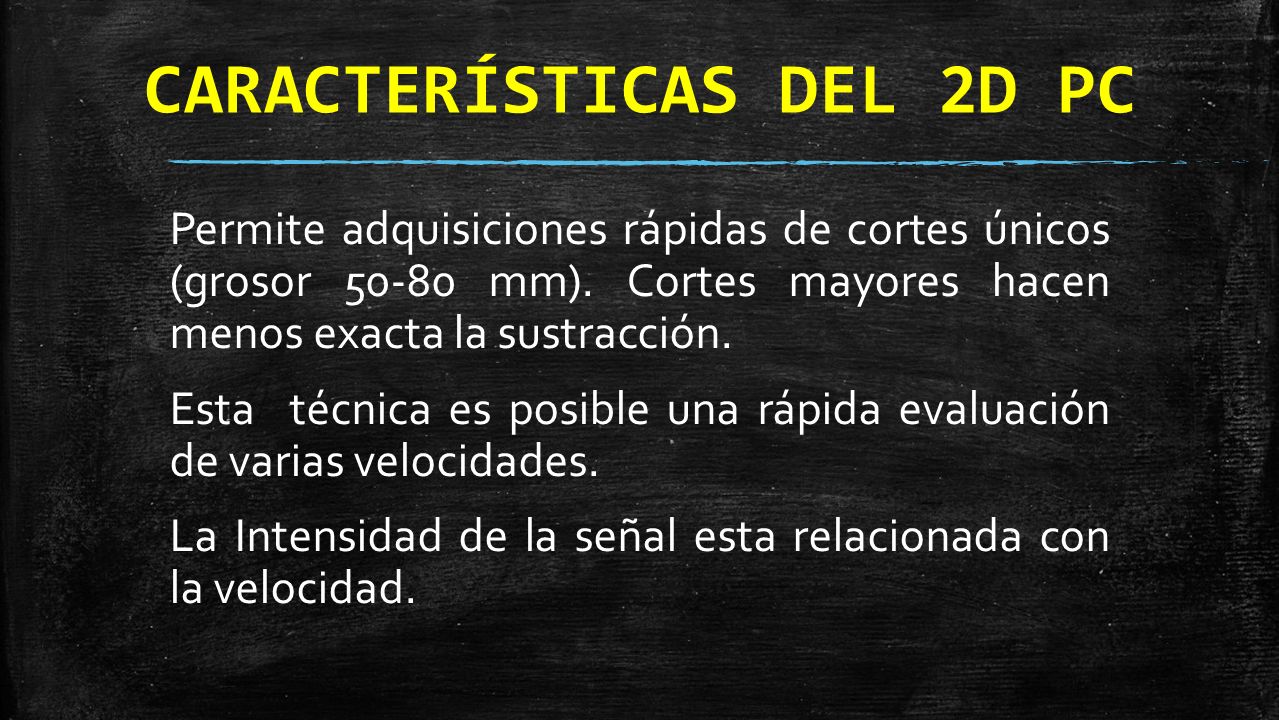 CARACTERÍSTICAS DEL 2D PC

Permite adquisiciones rápidas de cortes únicos (grosor 50-80 mm). Cortes mayores hacen menos exacta la sustracción.

Esta  técnica es posible una rápida evaluación de varias velocidades.

La Intensidad de la señal esta relacionada con la velocidad.